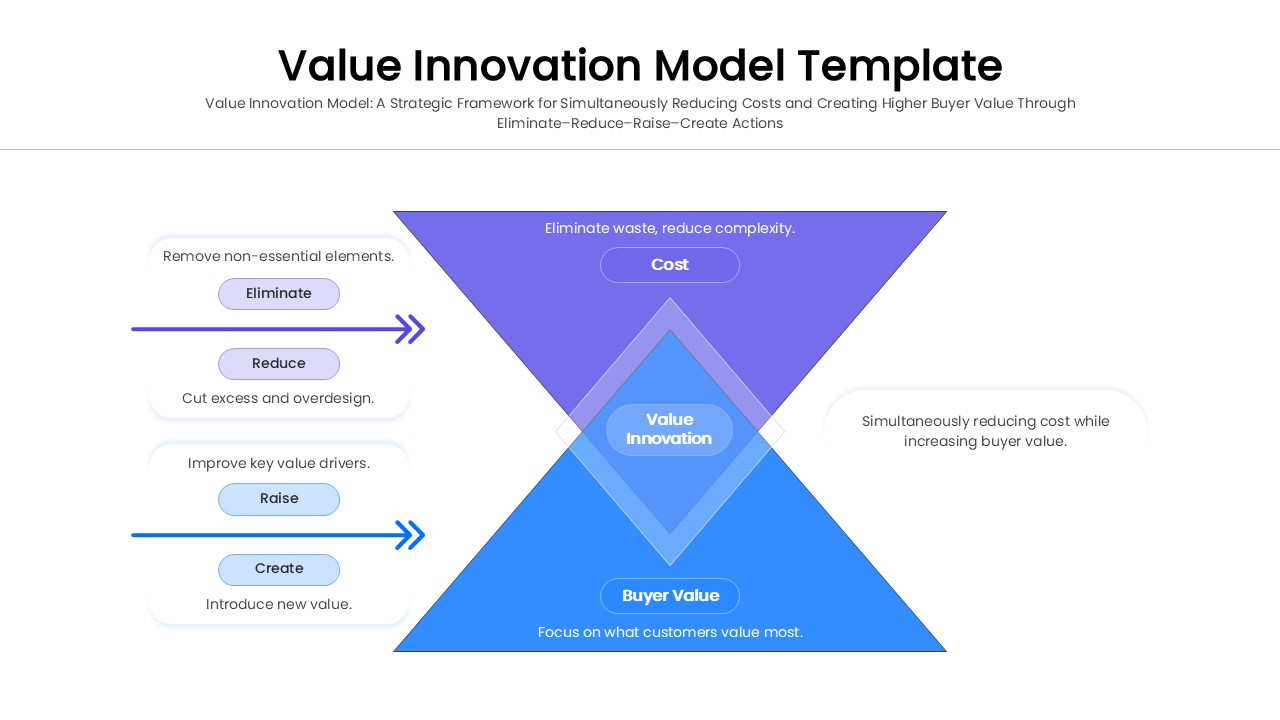 Value Innovation Model Template

Value Innovation Model: A Strategic Framework for Simultaneously Reducing Costs and Creating Higher Buyer Value Through Eliminate–Reduce–Raise–Create Actions

Remove non-essential elements.

Eliminate

Reduce

Cut excess and overdesign.

Improve key value drivers.

Raise

Create

Introduce new value.

Eliminate waste, reduce complexity.

Cost

Value Innovation

Buyer Value

Focus on what customers value most.

Simultaneously reducing cost while increasing buyer value.